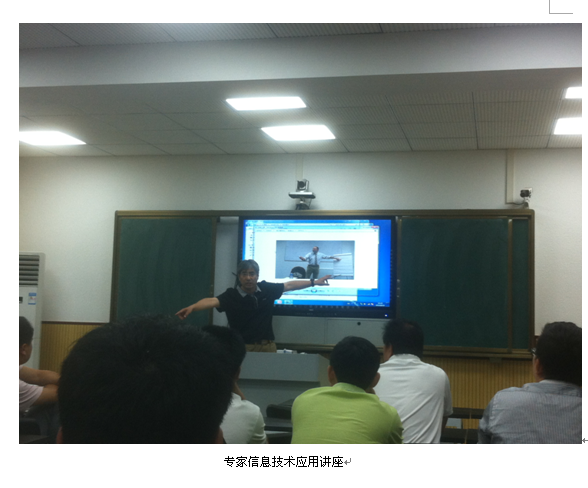 专家信息技术应用讲座